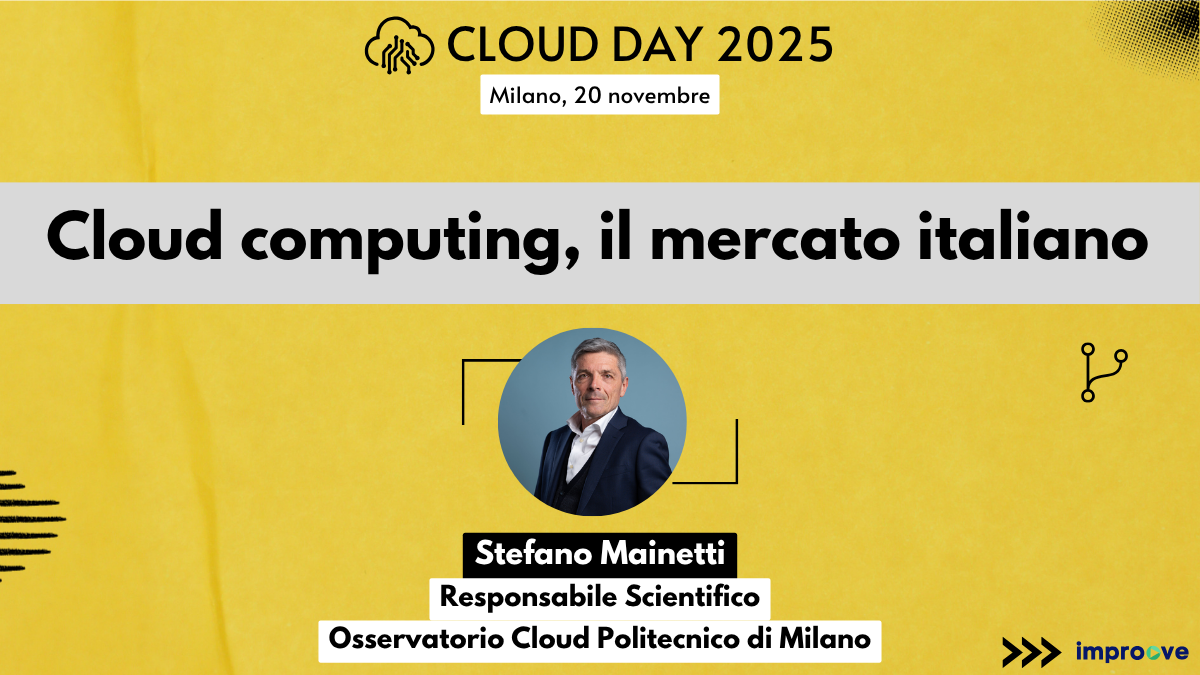 CLOUD DAY 2025

Milano, 20 novembre

Cloud computing, il mercato italiano

Stefano Mainetti

Responsabile Scientifico

Osservatorio Cloud Politecnico di Milano

improove